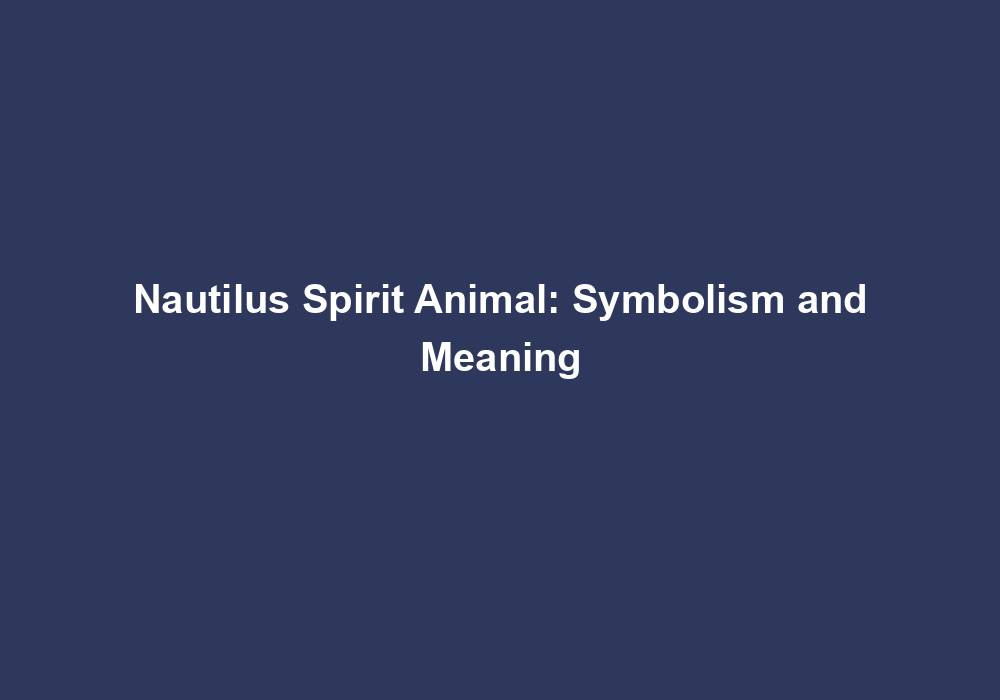 Nautilus Spirit Animal: Symbolism and Meaning